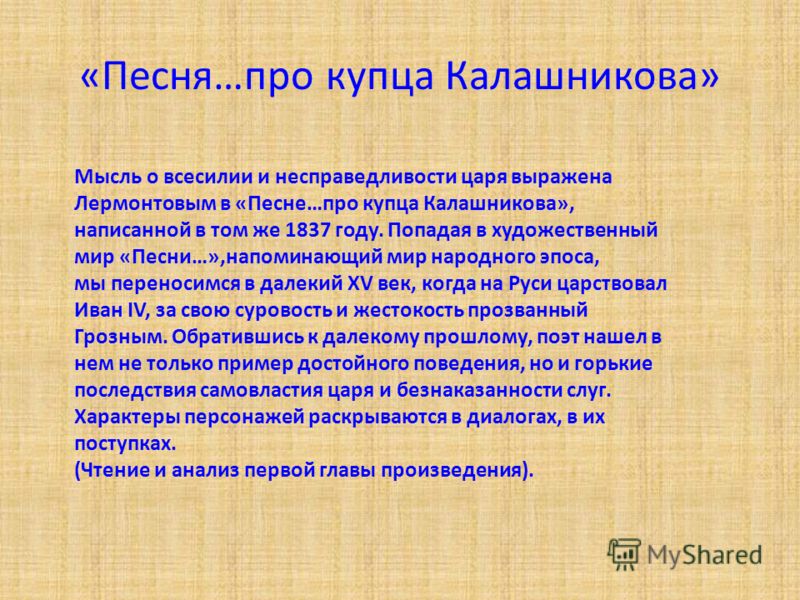 «Песня…про купца Калашникова»

Мысль о всесилии и несправедливости царя выражена Лермонтовым в «Песне…про купца Калашникова», написанной в том же 1837 году. Попадая в художественный мир «Песни…»,напоминающий мир народного эпоса, мы переносимся в далекий XV век, когда на Руси царствовал Иван IV, за свою суровость и жестокость прозванный Грозным. Обратившись к далекому прошлому, поэт нашел в нем не только пример достойного поведения, но и горькие последствия самовластия царя и безнаказанности слуг. Характеры персонажей раскрываются в диалогах, в их поступках.
(Чтение и анализ первой главы произведения).

MyShared